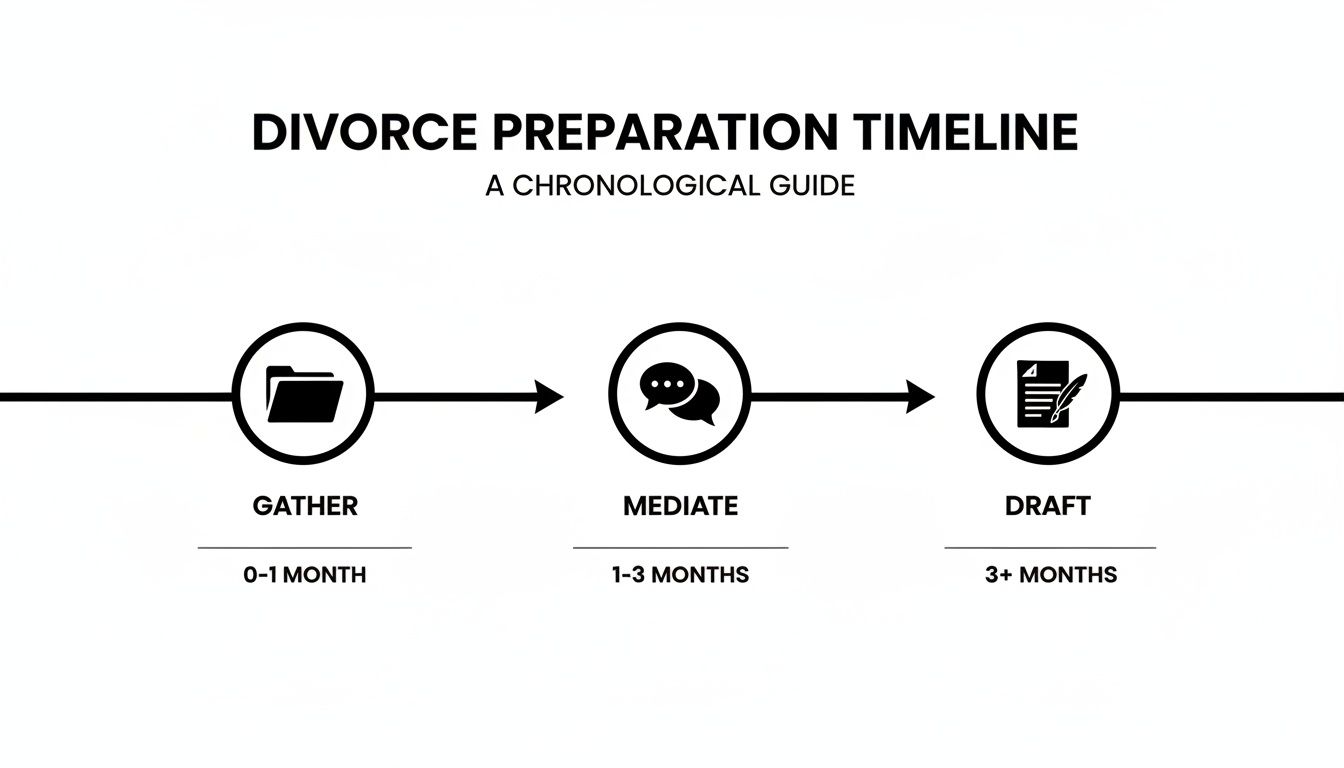 DIVORCE PREPARATION TIMELINE

A CHRONOLOGICAL GUIDE

GATHER

0-1 MONTH

MEDIATE

1-3 MONTHS

DRAFT

3+ MONTHS